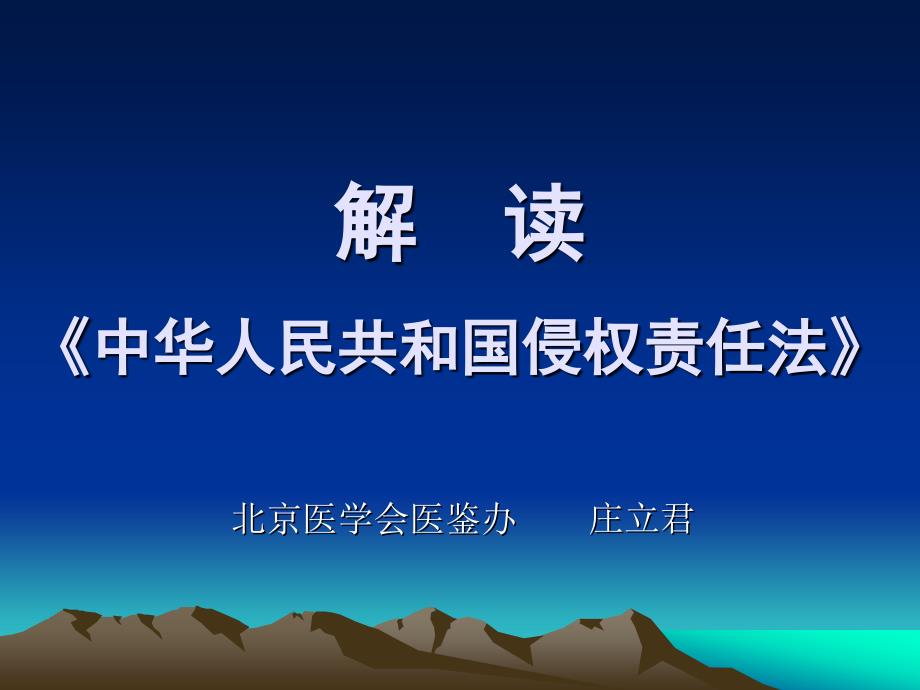 解　读

《中华人民共和国侵权责任法》

北京医学会医鉴办　　庄立君